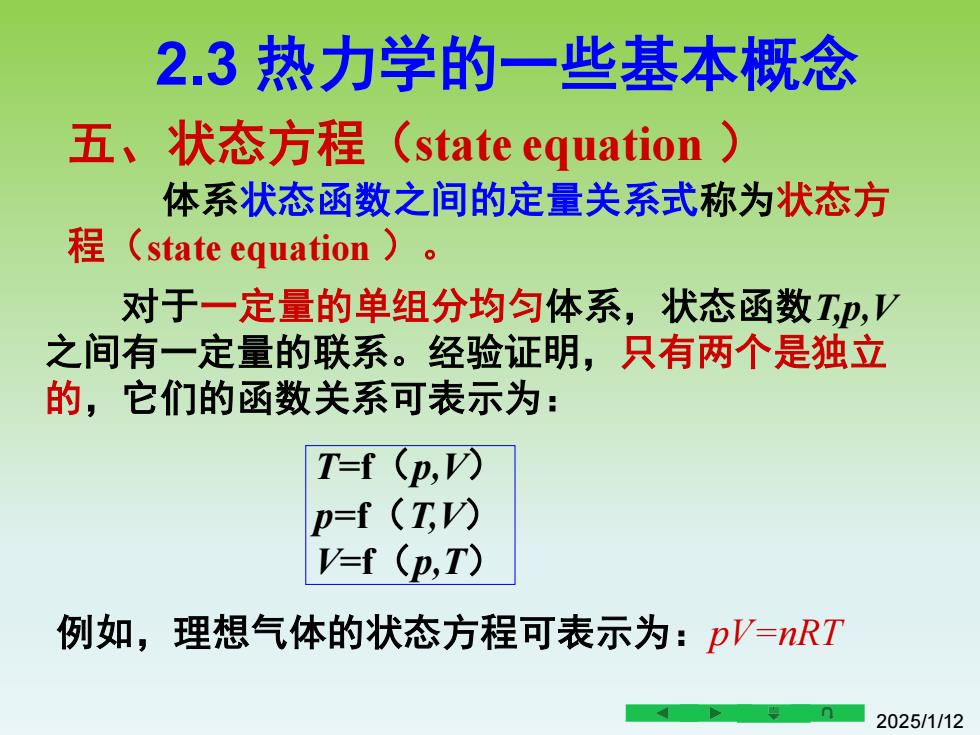 2.3 热力学的一些基本概念

五、状态方程（state equation ）

体系状态函数之间的定量关系式称为状态方程（state equation ）。

对于一定量的单组分均匀体系，状态函数$T,p,V$之间有一定量的联系。经验证明，只有两个是独立的，它们的函数关系可表示为：

$T=f(p,V)$
$p=f(T,V)$
$V=f(p,T)$

例如，理想气体的状态方程可表示为：$pV=nRT$

2025/1/12